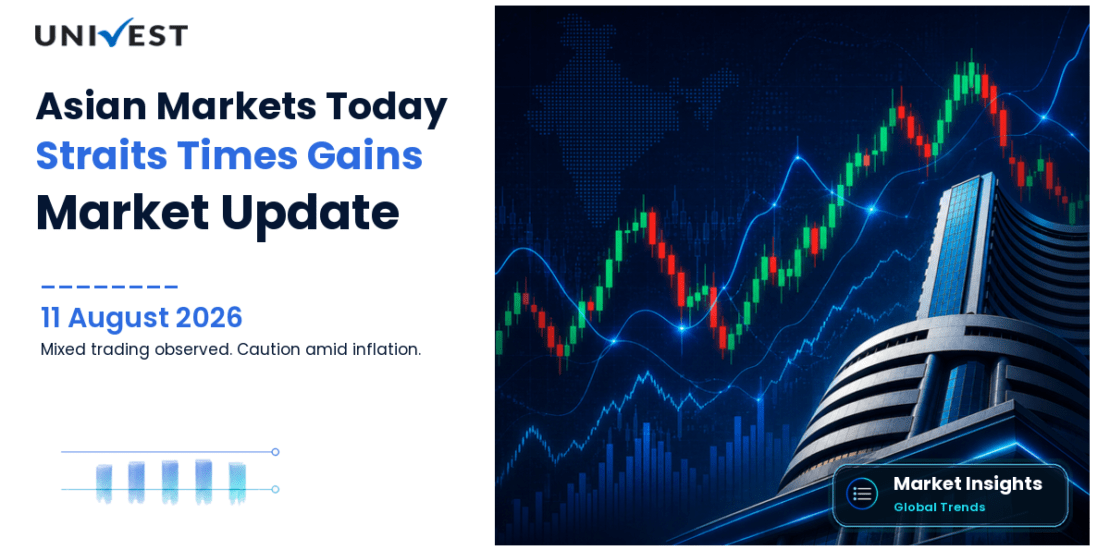 UNIVEST

Asian Markets Today
Straits Times Gains
Market Update

11 August 2026
Mixed trading observed. Caution amid inflation.

Market Insights
Global Trends